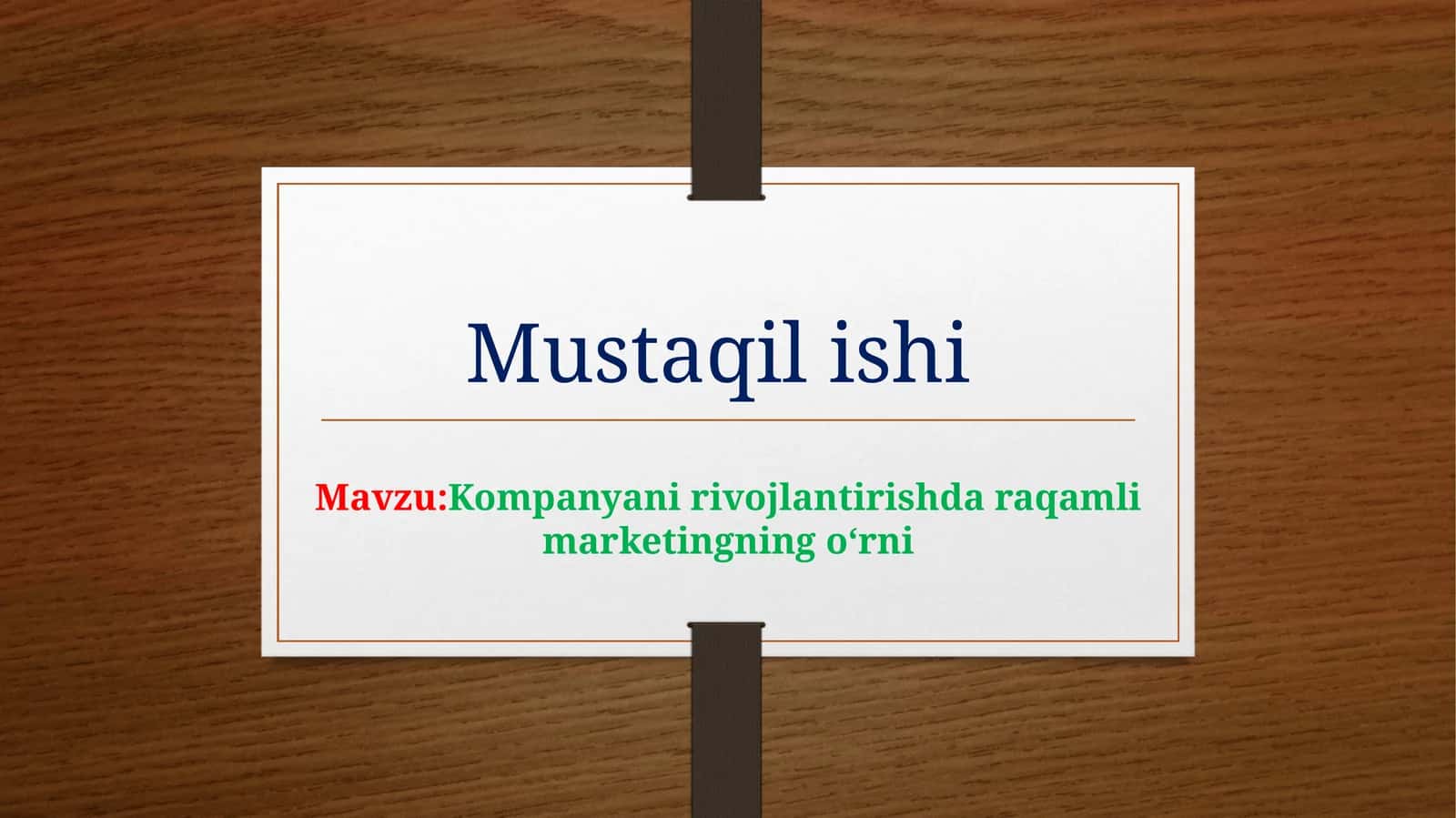 Mustaqil ishi

Mavzu:Kompanyani rivojlantirishda raqamli marketingning o‘rni